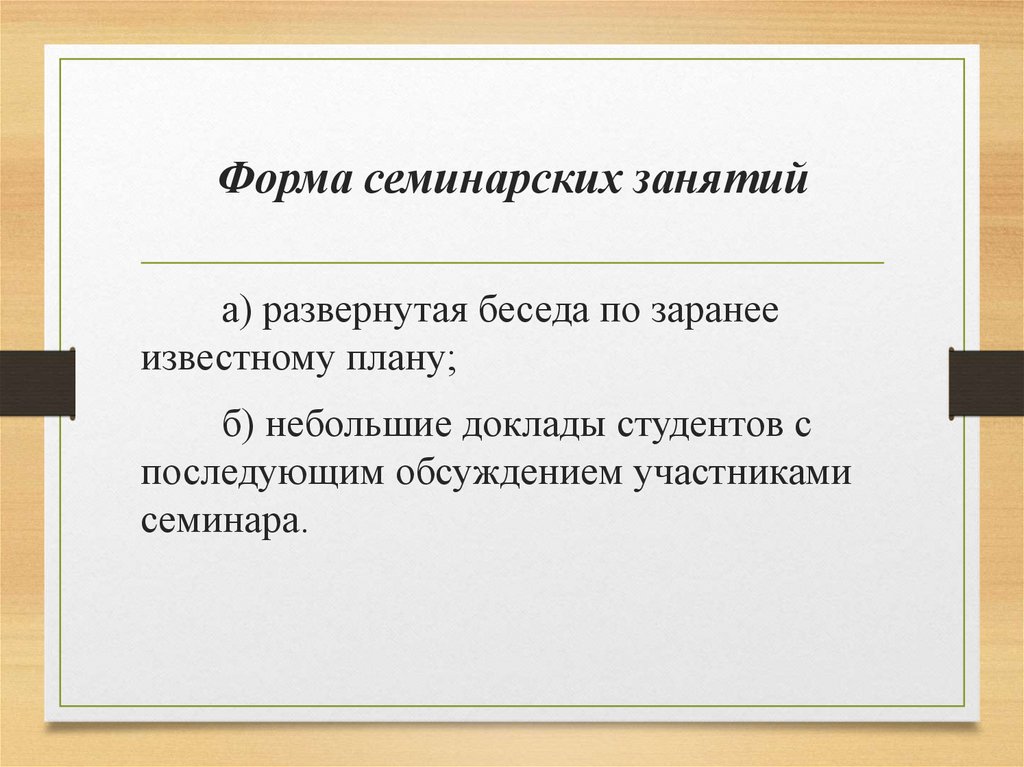 Форма семинарских занятий

а) развернутая беседа по заранее известному плану;

б) небольшие доклады студентов с последующим обсуждением участниками семинара.